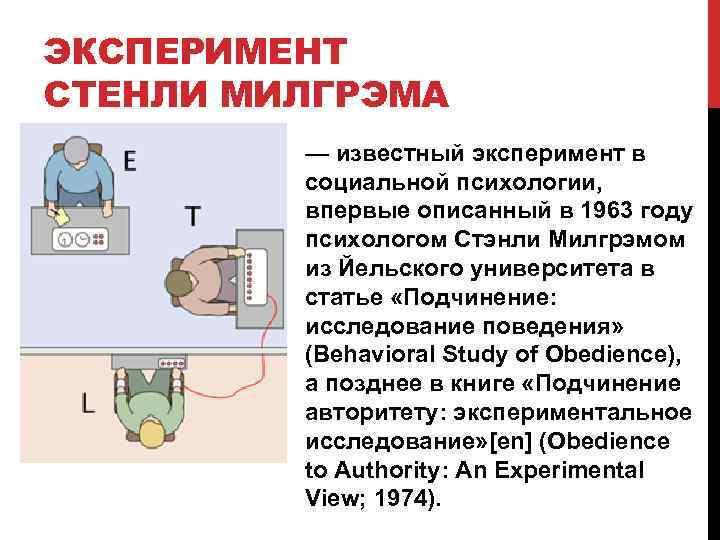 ЭКСПЕРИМЕНТ СТЕНЛИ МИЛГРЭМА

E

T

L

— известный эксперимент в социальной психологии, впервые описанный в 1963 году психологом Стэнли Милгрэмом из Йельского университета в статье «Подчинение: исследование поведения» (Behavioral Study of Obedience), а позднее в книге «Подчинение авторитету: экспериментальное исследование»[en] (Obedience to Authority: An Experimental View; 1974).